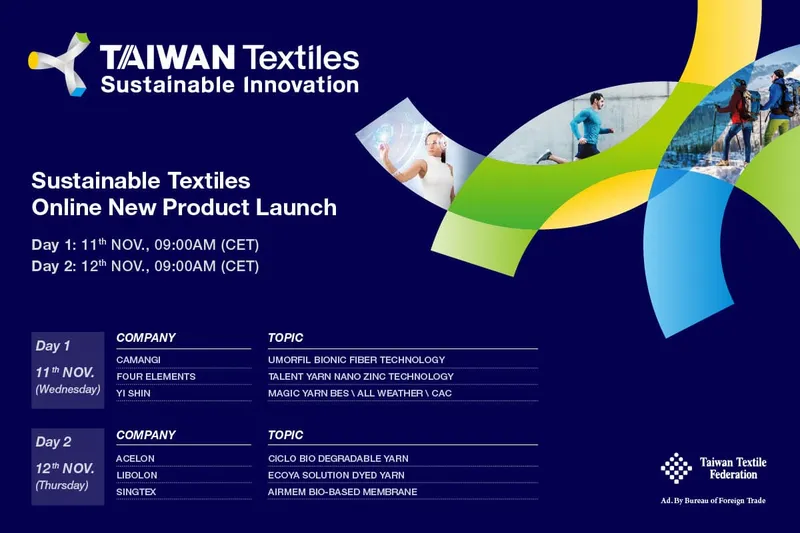 TAIWAN Textiles
Sustainable Innovation

Sustainable Textiles
Online New Product Launch

Day 1: 11$^{th}$ NOV., 09:00AM (CET)
Day 2: 12$^{th}$ NOV., 09:00AM (CET)

| Day 1 11$^{th}$ NOV. (Wednesday) | COMPANY | TOPIC |
|---|---|---|
| | CAMANGI | UMORFIL BIONIC FIBER TECHNOLOGY |
| | FOUR ELEMENTS | TALENT YARN NANO ZINC TECHNOLOGY |
| | YI SHIN | MAGIC YARN BES \ ALL WEATHER \ CAC |

| Day 2 12$^{th}$ NOV. (Thursday) | COMPANY | TOPIC |
|---|---|---|
| | ACELON | CICLO BIO DEGRADABLE YARN |
| | LIBOLON | ECOYA SOLUTION DYED YARN |
| | SINGTEX | AIRMEM BIO-BASED MEMBRANE |

Taiwan Textile Federation

Ad. By Bureau of Foreign Trade